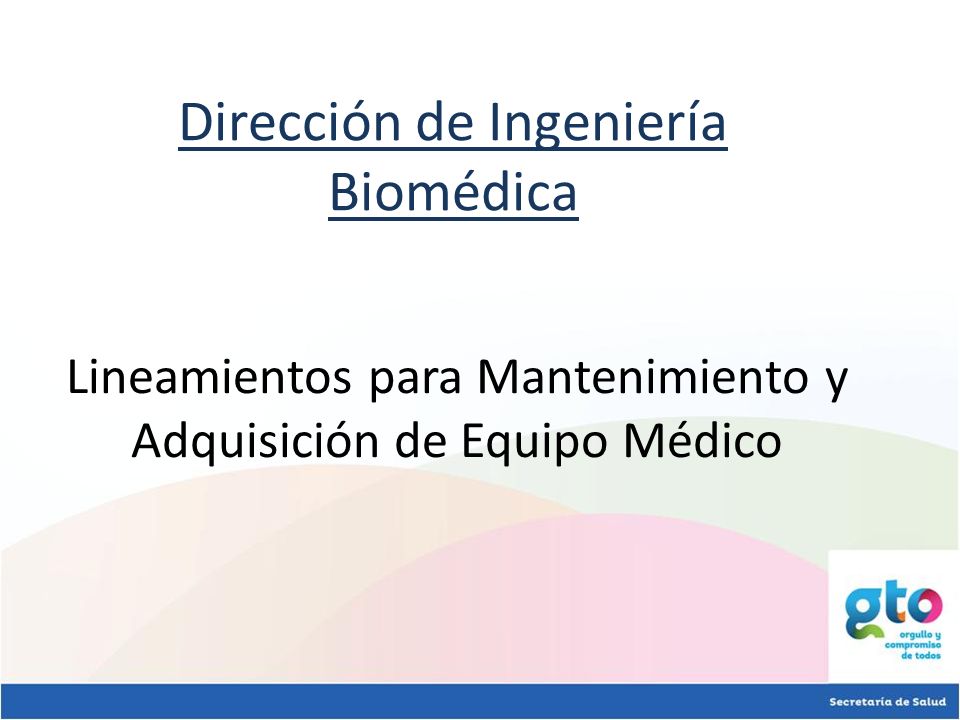 Dirección de Ingeniería Biomédica

Lineamientos para Mantenimiento y Adquisición de Equipo Médico

gto
orgullo y compromiso de todos

Secretaría de Salud